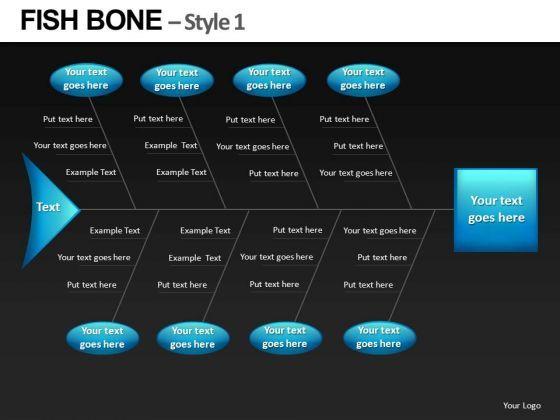 FISH BONE – Style 1

Your text goes here

Your text goes here

Your text goes here

Your text goes here

Put text here

Your text goes here

Example Text

Put text here

Example Text

Example Text

Put text here

Your text goes here

Put text here

Put text here

Put text here

Your text goes here

Text

Your text goes here

Example Text

Your text goes here

Put text here

Example Text

Example Text

Put text here

Put text here

Your text goes here

Put text here

Your text goes here

Put text here

Put text here

Your text goes here

Your text goes here

Your text goes here

Your text goes here

Your Logo